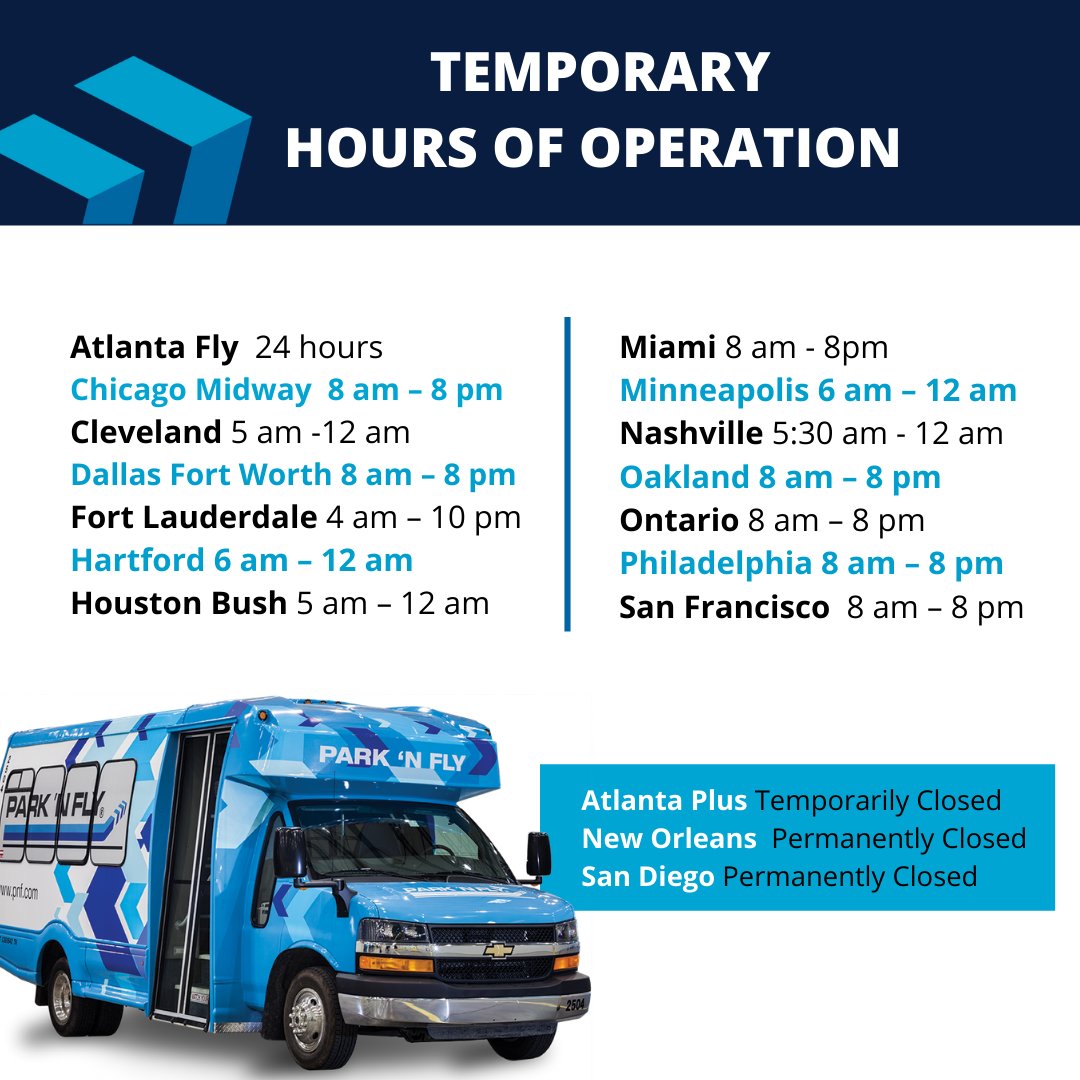 TEMPORARY
HOURS OF OPERATION

Atlanta Fly 24 hours
Chicago Midway 8 am – 8 pm
Cleveland 5 am -12 am
Dallas Fort Worth 8 am – 8 pm
Fort Lauderdale 4 am – 10 pm
Hartford 6 am – 12 am
Houston Bush 5 am – 12 am

Miami 8 am - 8pm
Minneapolis 6 am – 12 am
Nashville 5:30 am - 12 am
Oakland 8 am – 8 pm
Ontario 8 am – 8 pm
Philadelphia 8 am – 8 pm
San Francisco 8 am – 8 pm

PARK 'N FLY
PARK 'N FLY
www.pnf.com
PARK 'N FLY
2504

Atlanta Plus Temporarily Closed
New Orleans Permanently Closed
San Diego Permanently Closed